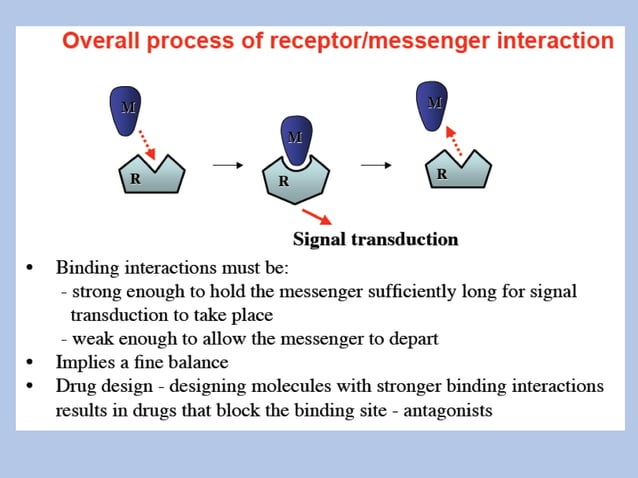 Overall process of receptor/messenger interaction

M

R

M

R

M

R

Signal transduction

• Binding interactions must be:
- strong enough to hold the messenger sufficiently long for signal transduction to take place
- weak enough to allow the messenger to depart

• Implies a fine balance

• Drug design - designing molecules with stronger binding interactions results in drugs that block the binding site - antagonists